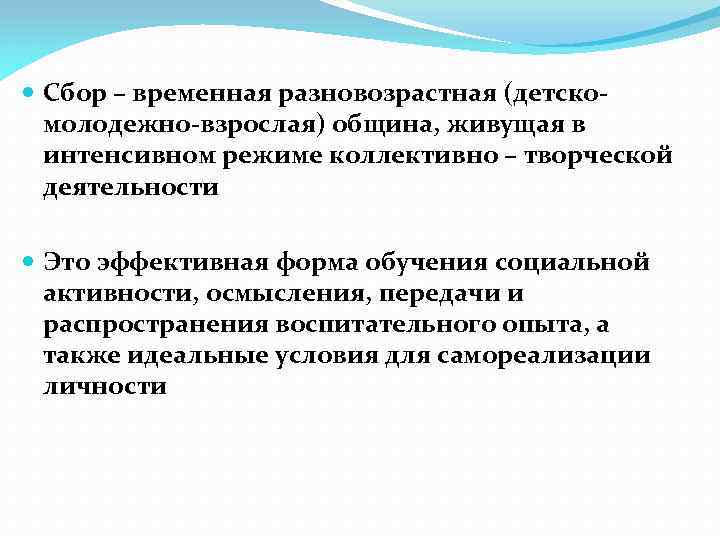 Сбор – временная разновозрастная (детско-молодежно-взрослая) община, живущая в интенсивном режиме коллективно – творческой деятельности

Это эффективная форма обучения социальной активности, осмысления, передачи и распространения воспитательного опыта, а также идеальные условия для самореализации личности